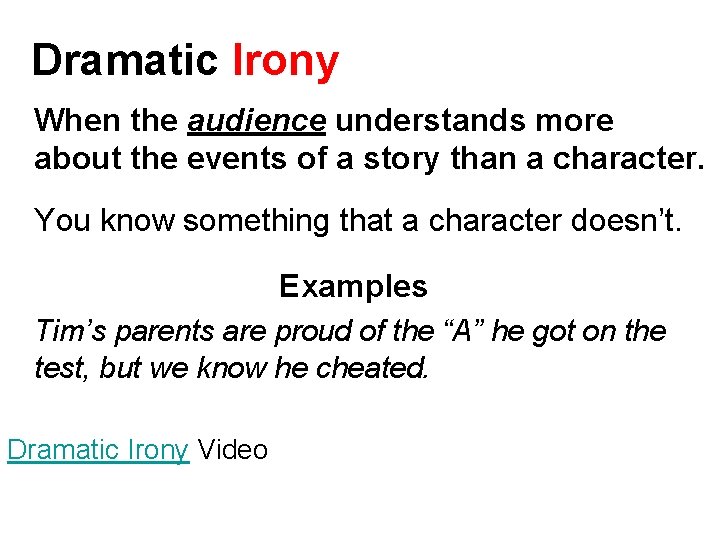 Dramatic Irony

When the audience understands more about the events of a story than a character.

You know something that a character doesn’t.

Examples

Tim’s parents are proud of the “A” he got on the test, but we know he cheated.

Dramatic Irony Video